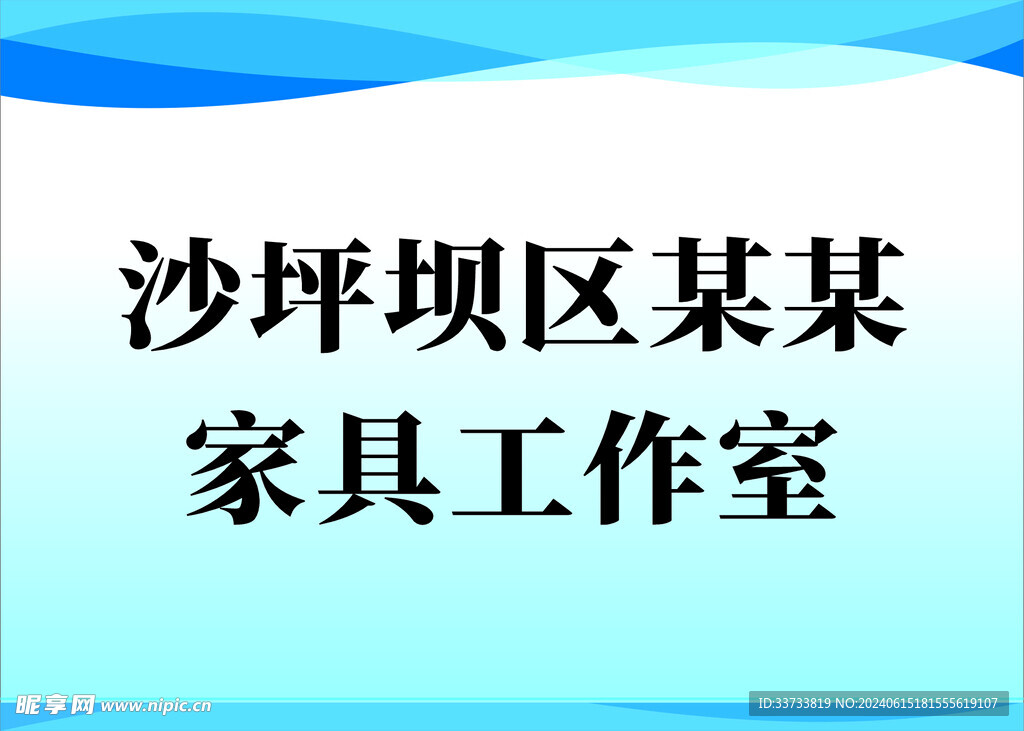 沙坪坝区某某
家具工作室

昵享网 www.nipic.cn

ID:33733819 NO:20240615181555619107